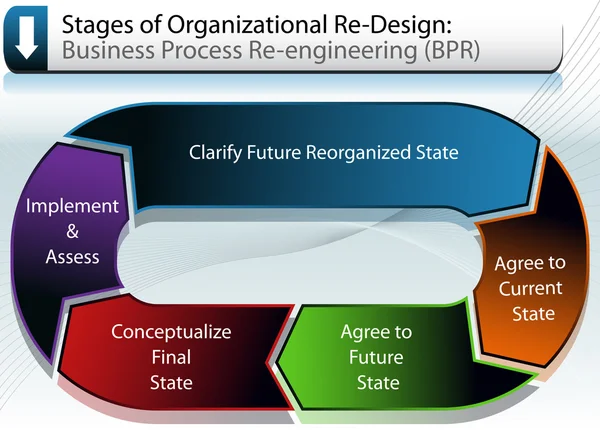 Stages of Organizational Re-Design:
Business Process Re-engineering (BPR)

Clarify Future Reorganized State

Agree to Current State

Agree to Future State

Conceptualize Final State

Implement & Assess